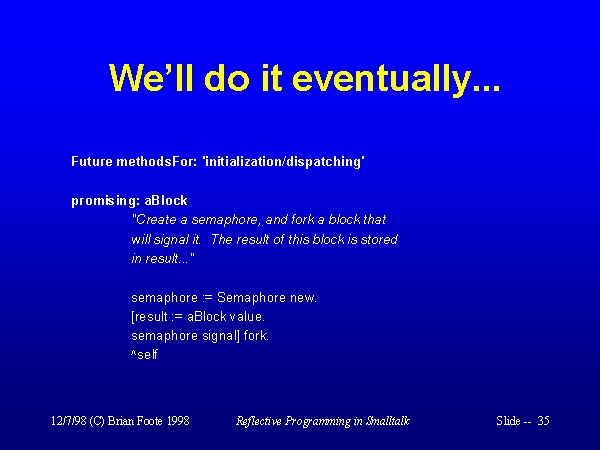 We'll do it eventually...

Future methodsFor: 'initialization/dispatching'

promising: aBlock
"Create a semaphore, and fork a block that will signal it. The result of this block is stored in result..."

semaphore := Semaphore new.
[result := aBlock value.
semaphore signal] fork.
^self

12/7/98 (C) Brian Foote 1998

Reflective Programming in Smalltalk

Slide -- 35